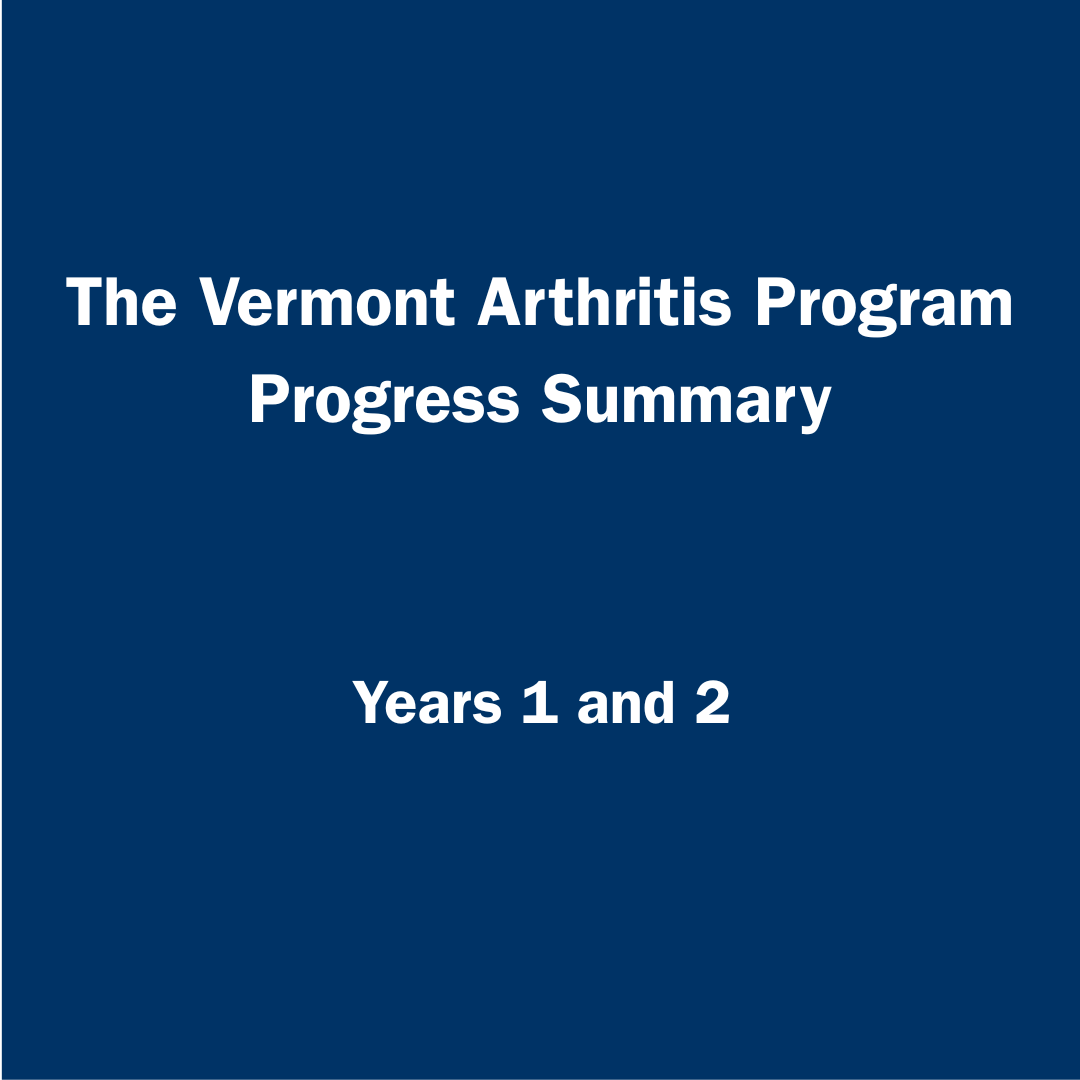 The Vermont Arthritis Program Progress Summary

Years 1 and 2